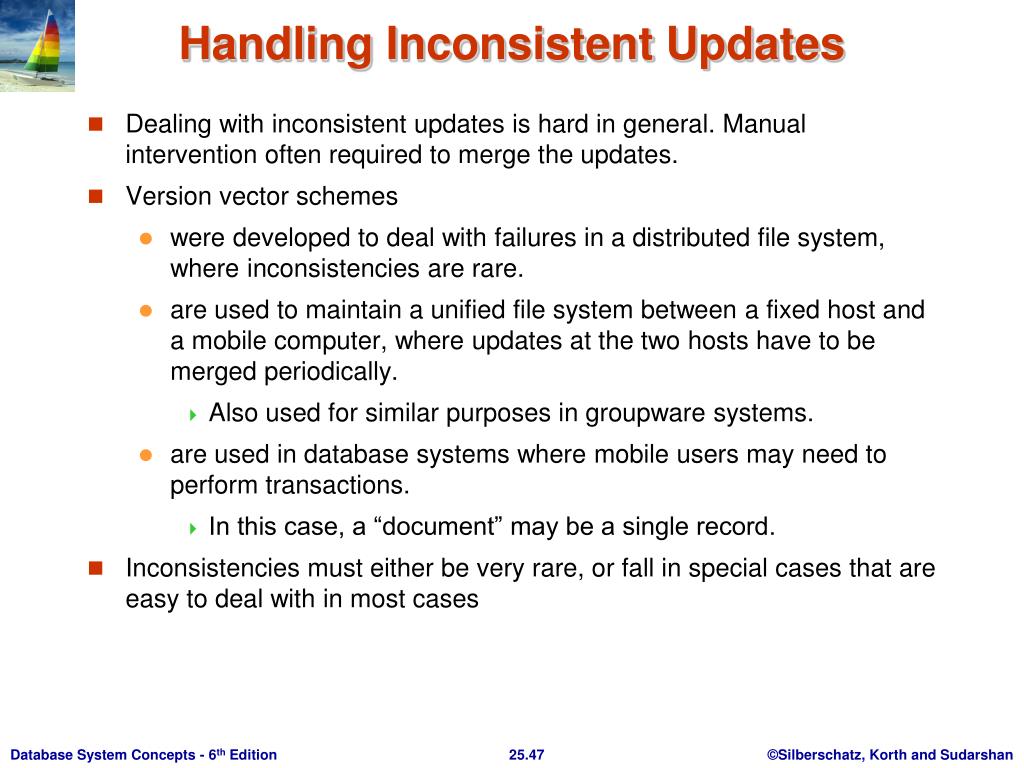 Handling Inconsistent Updates

Dealing with inconsistent updates is hard in general. Manual intervention often required to merge the updates.

Version vector schemes

were developed to deal with failures in a distributed file system, where inconsistencies are rare.

are used to maintain a unified file system between a fixed host and a mobile computer, where updates at the two hosts have to be merged periodically.

Also used for similar purposes in groupware systems.

are used in database systems where mobile users may need to perform transactions.

In this case, a “document” may be a single record.

Inconsistencies must either be very rare, or fall in special cases that are easy to deal with in most cases

Database System Concepts - 6$^{th}$ Edition

25.47

©Silberschatz, Korth and Sudarshan